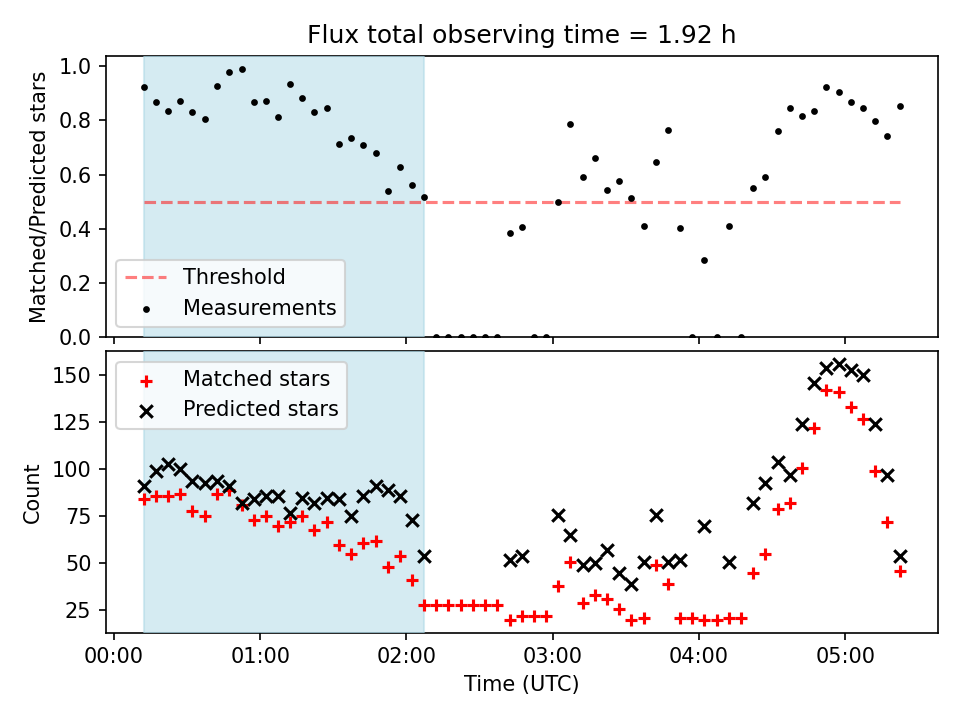 Flux total observing time = 1.92 h

Matched/Predicted stars
1.0
0.8
0.6
0.4
0.2
0.0

Threshold
Measurements

Count
150
125
100
75
50
25

Matched stars
Predicted stars

00:00
01:00
02:00
03:00
04:00
05:00
Time (UTC)